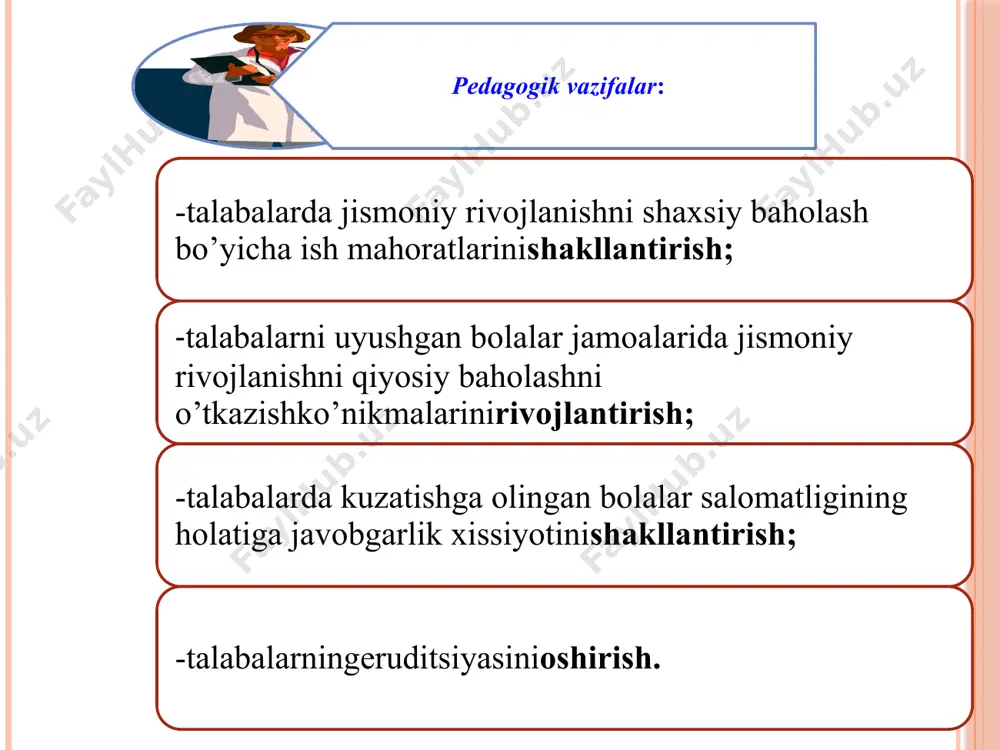 Pedagogik vazifalar:

-talabalarda jismoniy rivojlanishni shaxsiy baholash bo’yicha ish mahoratlarinishakllantirish;

-talabalarni uyushgan bolalar jamoalarida jismoniy rivojlanishni qiyosiy baholashni o’tkazishko’nikmalarinirivojlantirish;

-talabalarda kuzatishga olingan bolalar salomatligining holatiga javobgarlik xissiyotinishakllantirish;

-talabalarningeruditsiyasinioshirish.

FaylHub.uz FaylHub.uz FaylHub.uz FaylHub.uz FaylHub.uz FaylHub.uz